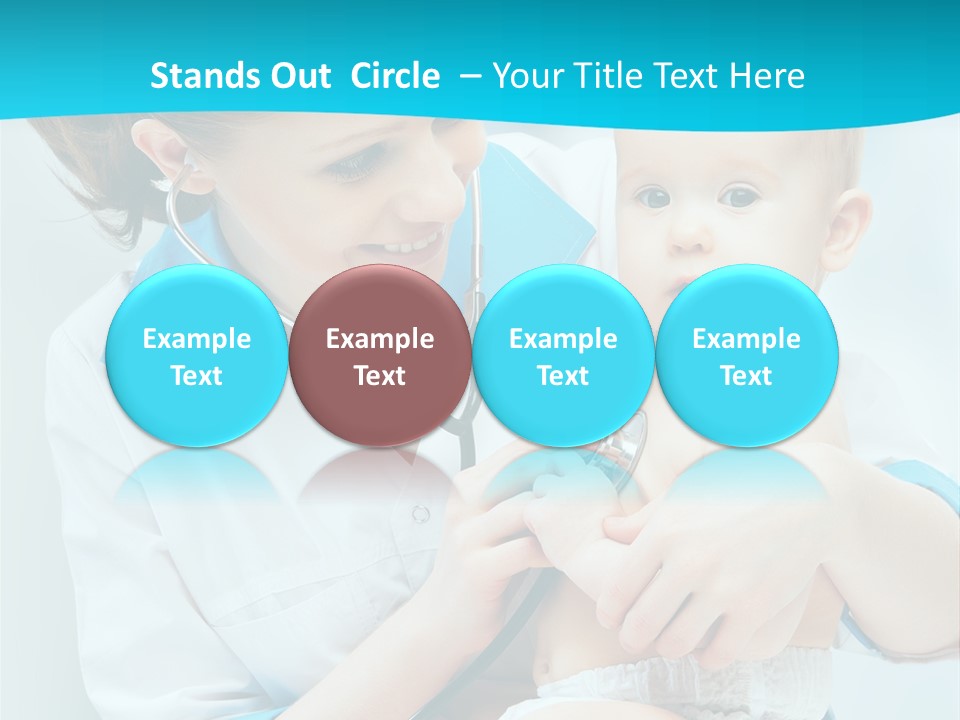 Stands Out Circle – Your Title Text Here

Example Text

Example Text

Example Text

Example Text